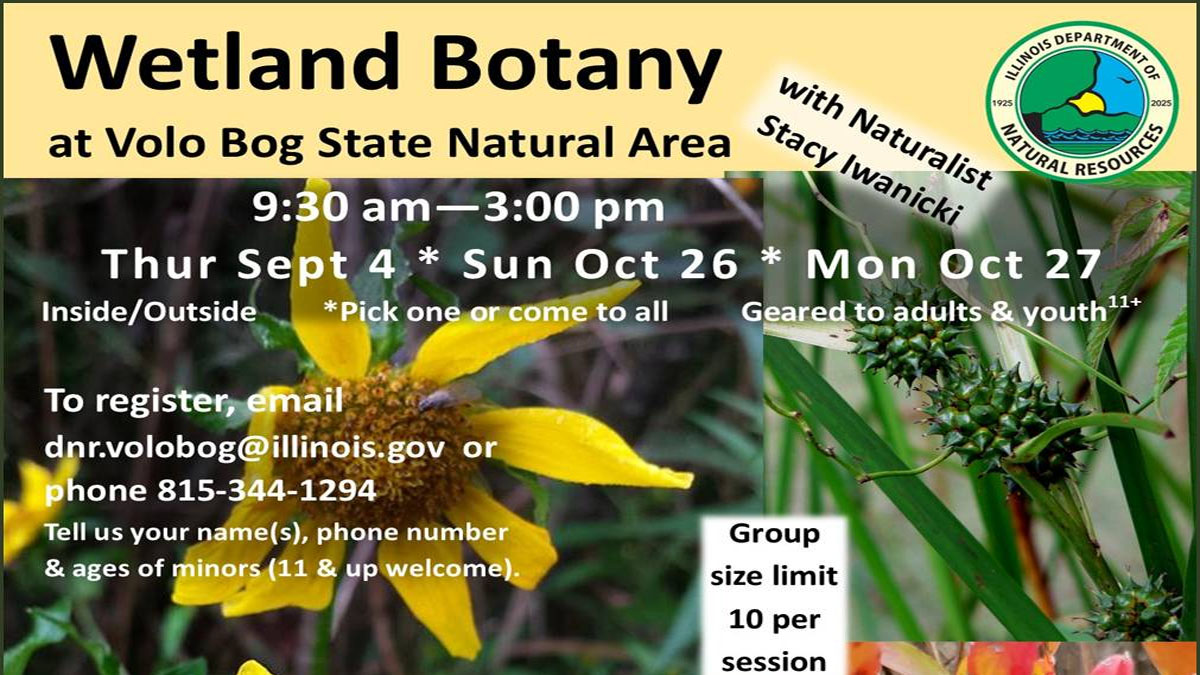 Wetland Botany

at Volo Bog State Natural Area

with Naturalist Stacy Iwanicki

ILLINOIS DEPARTMENT OF NATURAL RESOURCES 1925 2025

9:30 am—3:00 pm

Thur Sept 4 * Sun Oct 26 * Mon Oct 27

Inside/Outside *Pick one or come to all Geared to adults & youth$^{11+}$

To register, email dnr.volobog@illinois.gov or phone 815-344-1294

Tell us your name(s), phone number & ages of minors (11 & up welcome).

Group size limit 10 per session